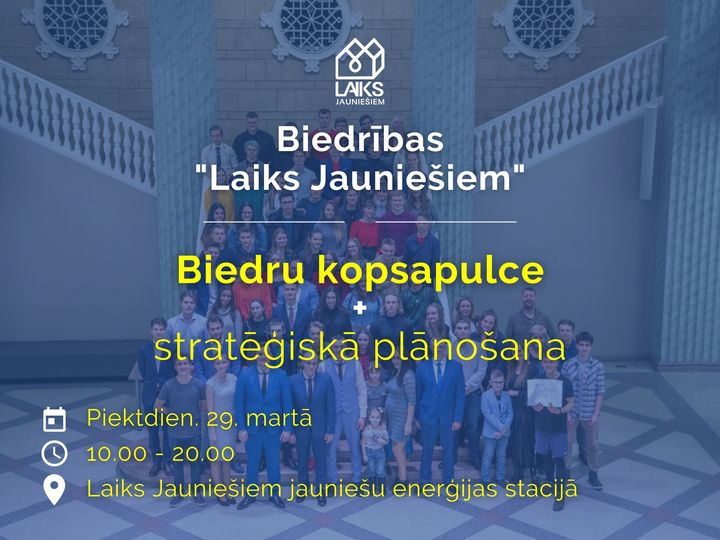 LAIKS
JAUNIEŠIEM

Biedrības "Laiks Jauniešiem"

Biedru kopsapulce
+
stratēģiskā plānošana

Piektdien. 29. martā
10.00 - 20.00
Laiks Jauniešiem jauniešu enerģijas stacijā